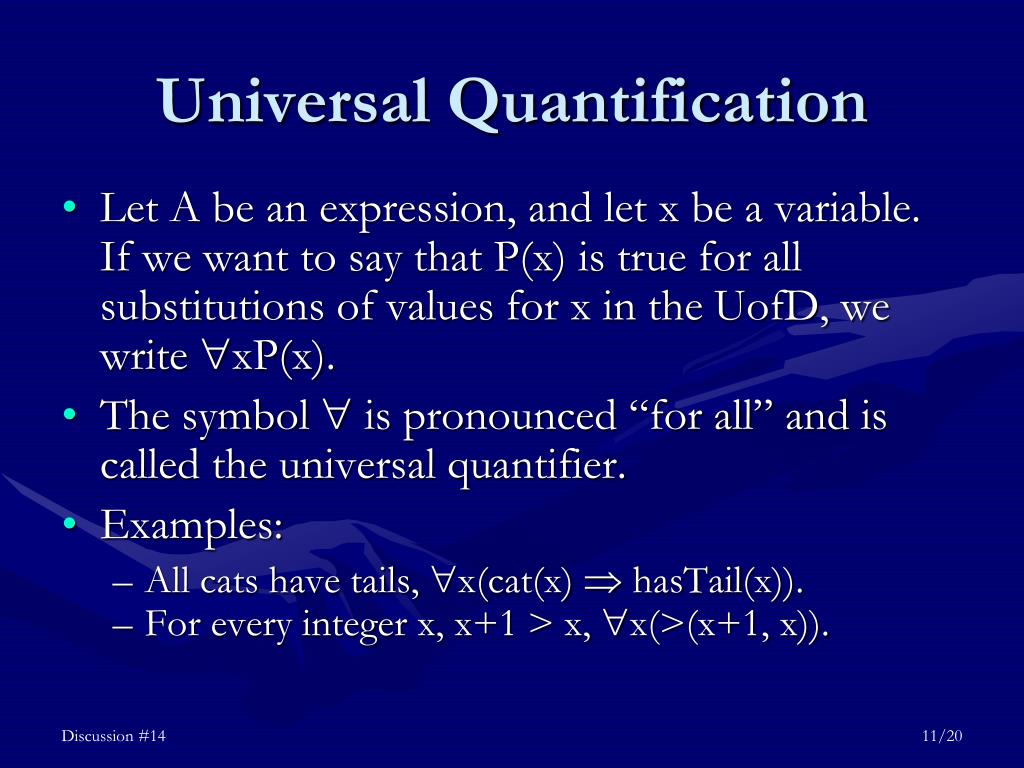 Universal Quantification

• Let A be an expression, and let x be a variable. If we want to say that P(x) is true for all substitutions of values for x in the UofD, we write $\forall$xP(x).
• The symbol $\forall$ is pronounced “for all” and is called the universal quantifier.
• Examples:
– All cats have tails, $\forall$x(cat(x) $\Rightarrow$ hasTail(x)).
– For every integer x, x+1 > x, $\forall$x(>(x+1, x)).

Discussion #14

11/20